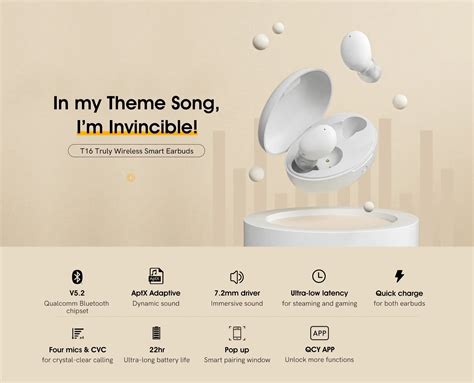 In my Theme Song,
I'm Invincible!

T16 Truly Wireless Smart Earbuds

V5.2
Qualcomm Bluetooth chipset

AptX Adaptive
Dynamic sound

7.2mm driver
Immersive sound

Ultra-low latency
for steaming and gaming

Quick charge
for both earbuds

Four mics & CVC
for crystal-clear calling

22hr
Ultra-long battery life

Pop up
Smart pairing window

APP
QCY APP
Unlock more functions